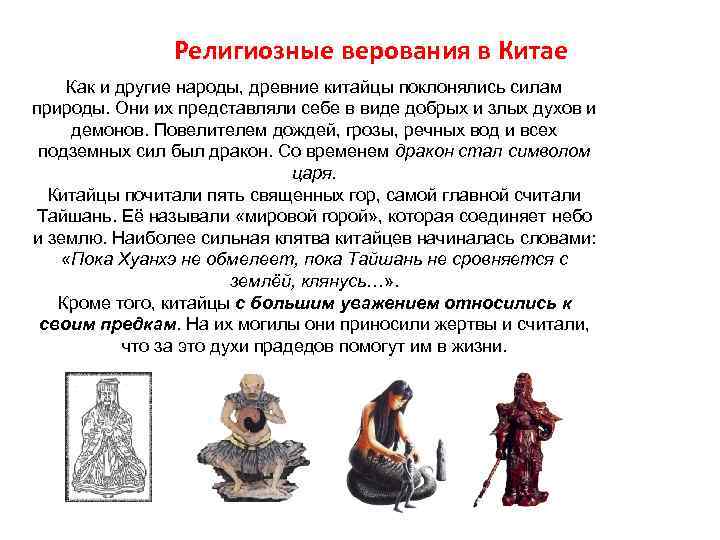 Религиозные верования в Китае

Как и другие народы, древние китайцы поклонялись силам природы. Они их представляли себе в виде добрых и злых духов и демонов. Повелителем дождей, грозы, речных вод и всех подземных сил был дракон. Со временем дракон стал символом царя.
Китайцы почитали пять священных гор, самой главной считали Тайшань. Её называли «мировой горой», которая соединяет небо и землю. Наиболее сильная клятва китайцев начиналась словами: «Пока Хуанхэ не обмелеет, пока Тайшань не сровняется с землёй, клянусь…».
Кроме того, китайцы с большим уважением относились к своим предкам. На их могилы они приносили жертвы и считали, что за это духи прадедов помогут им в жизни.